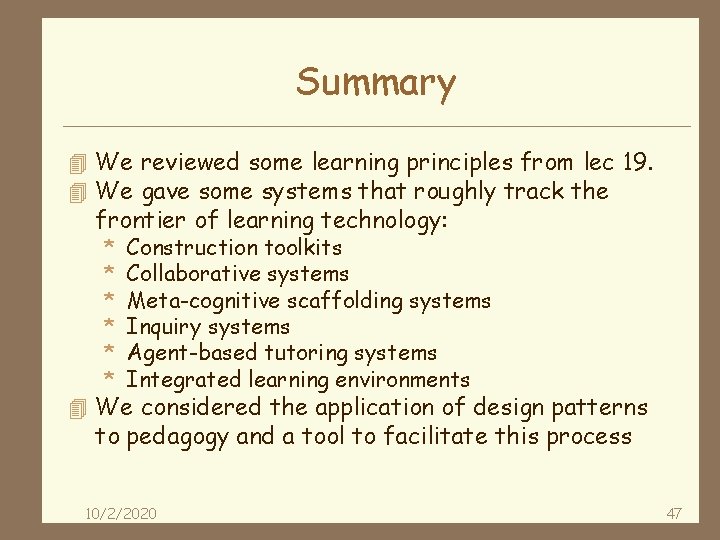 Summary

We reviewed some learning principles from lec 19.
We gave some systems that roughly track the frontier of learning technology:
* Construction toolkits
* Collaborative systems
* Meta-cognitive scaffolding systems
* Inquiry systems
* Agent-based tutoring systems
* Integrated learning environments
We considered the application of design patterns to pedagogy and a tool to facilitate this process

10/2/2020

47